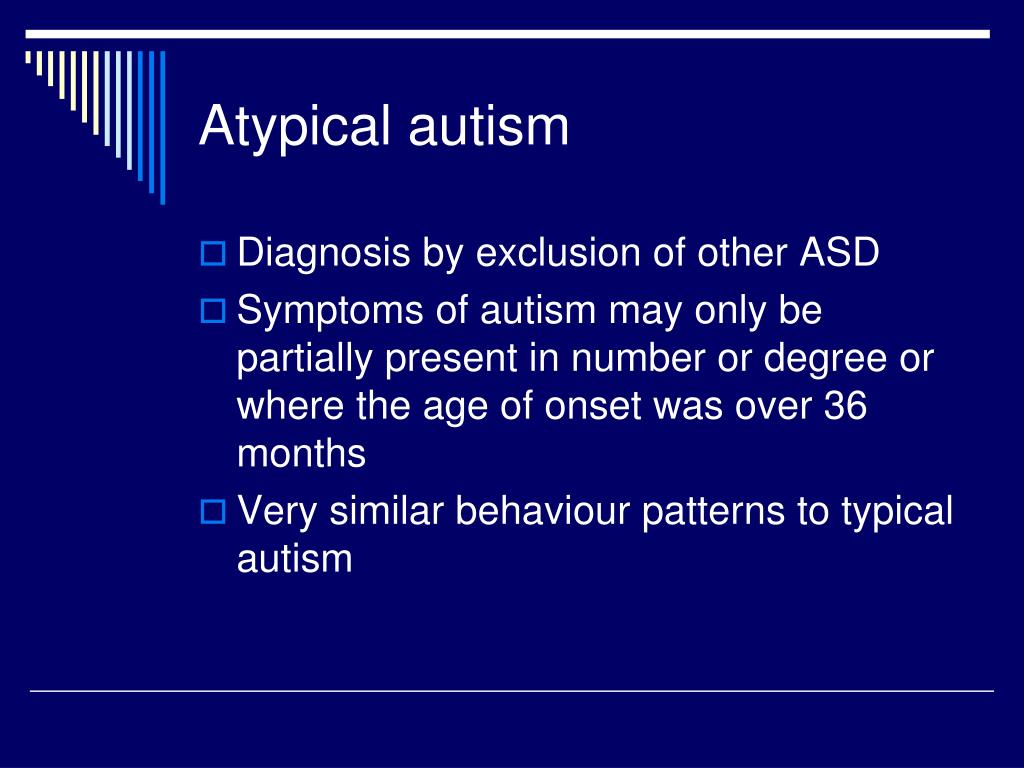 Atypical autism

Diagnosis by exclusion of other ASD

Symptoms of autism may only be partially present in number or degree or where the age of onset was over 36 months

Very similar behaviour patterns to typical autism